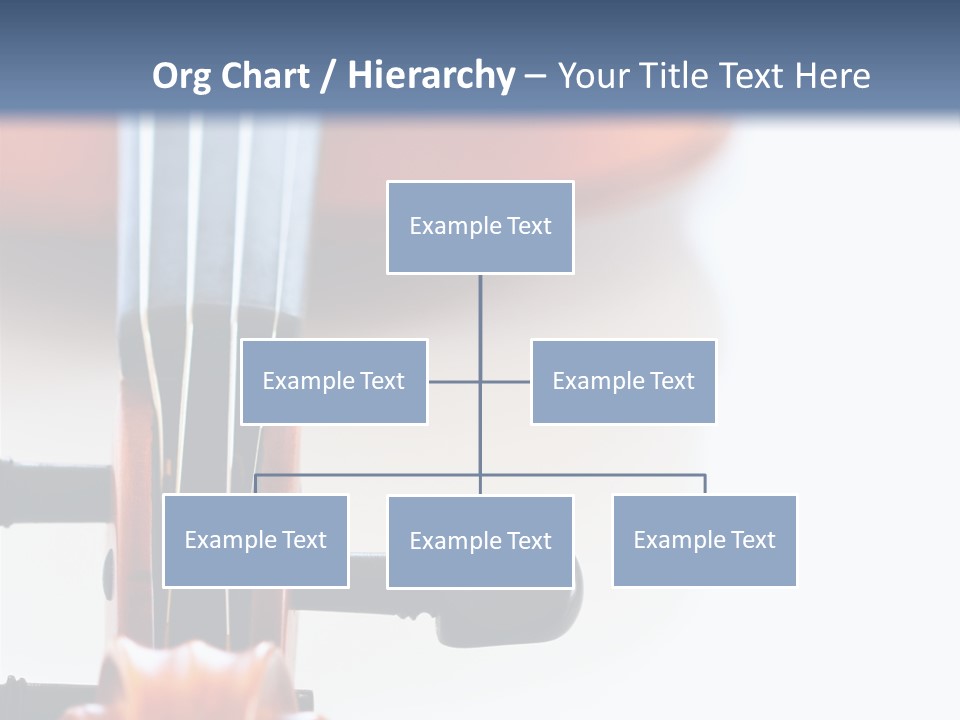 Org Chart / Hierarchy – Your Title Text Here

Example Text

Example Text

Example Text

Example Text

Example Text

Example Text